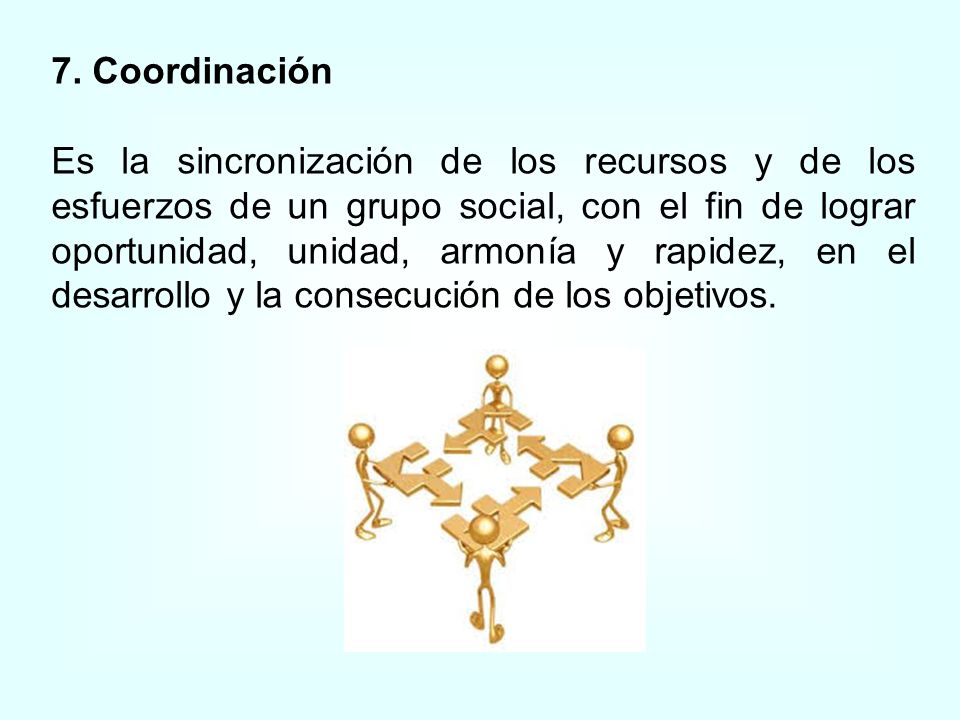 7. Coordinación

Es la sincronización de los recursos y de los esfuerzos de un grupo social, con el fin de lograr oportunidad, unidad, armonía y rapidez, en el desarrollo y la consecución de los objetivos.